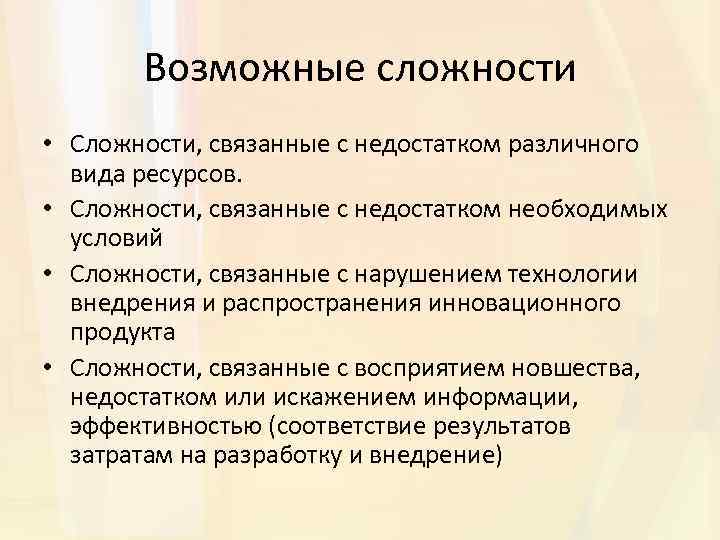 Возможные сложности

• Сложности, связанные с недостатком различного вида ресурсов.
• Сложности, связанные с недостатком необходимых условий
• Сложности, связанные с нарушением технологии внедрения и распространения инновационного продукта
• Сложности, связанные с восприятием новшества, недостатком или искажением информации, эффективностью (соответствие результатов затратам на разработку и внедрение)